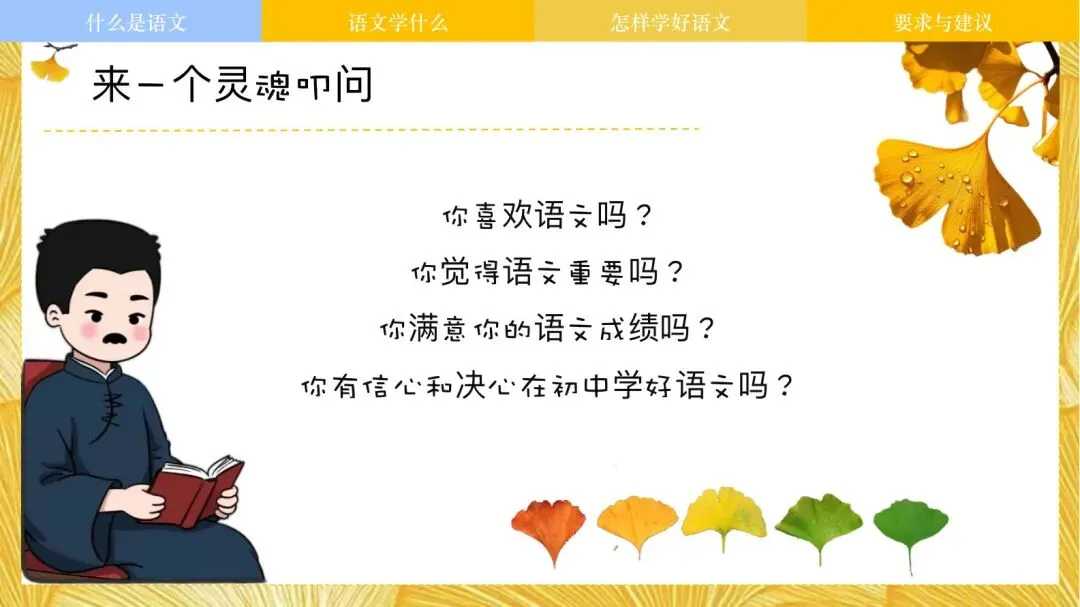 什么是语文　语文学什么　怎样学好语文　要求与建议

来一个灵魂叩问

你喜欢语文吗？
你觉得语文重要吗？
你满意你的语文成绩吗？
你有信心和决心在初中学好语文吗？